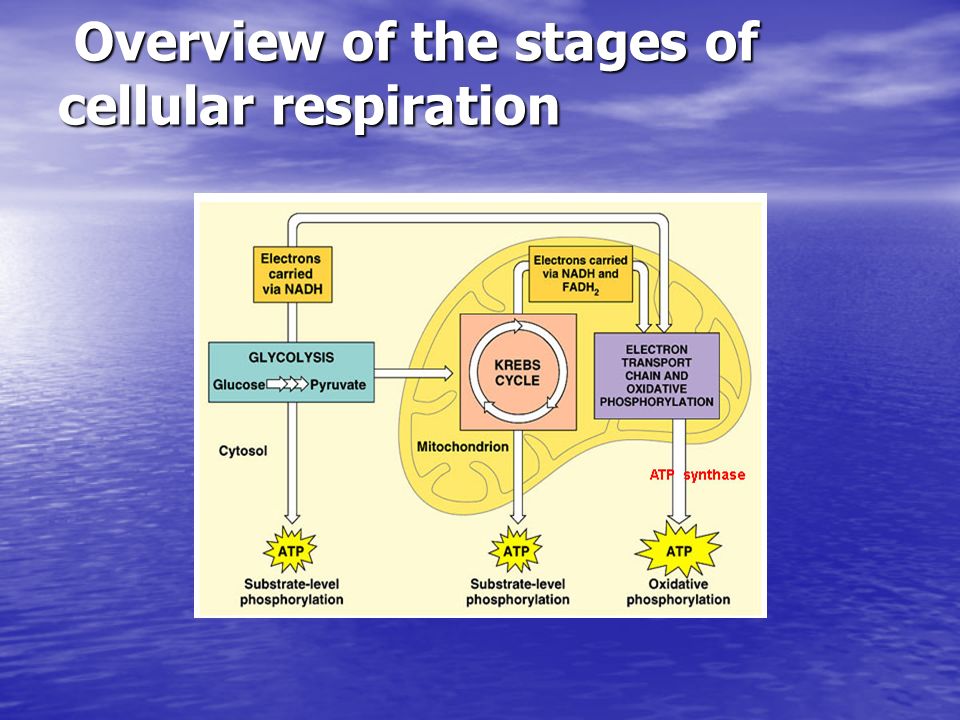 Overview of the stages of cellular respiration

Electrons carried via NADH

Electrons carried via NADH and $FADH_2$

GLYCOLYSIS

Glucose Pyruvate

KREBS CYCLE

ELECTRON TRANSPORT CHAIN AND OXIDATIVE PHOSPHORYLATION

Cytosol

Mitochondrion

ATP synthase

ATP

Substrate-level phosphorylation

ATP

Substrate-level phosphorylation

ATP

Oxidative phosphorylation